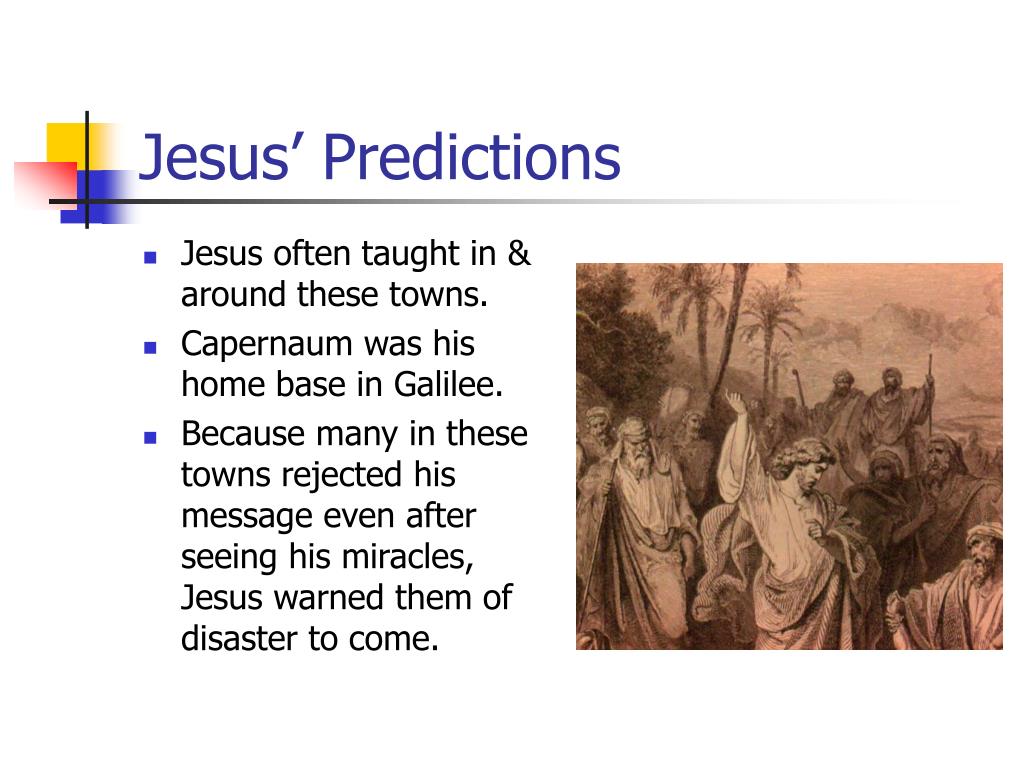 Jesus’ Predictions

- Jesus often taught in & around these towns.
- Capernaum was his home base in Galilee.
- Because many in these towns rejected his message even after seeing his miracles, Jesus warned them of disaster to come.